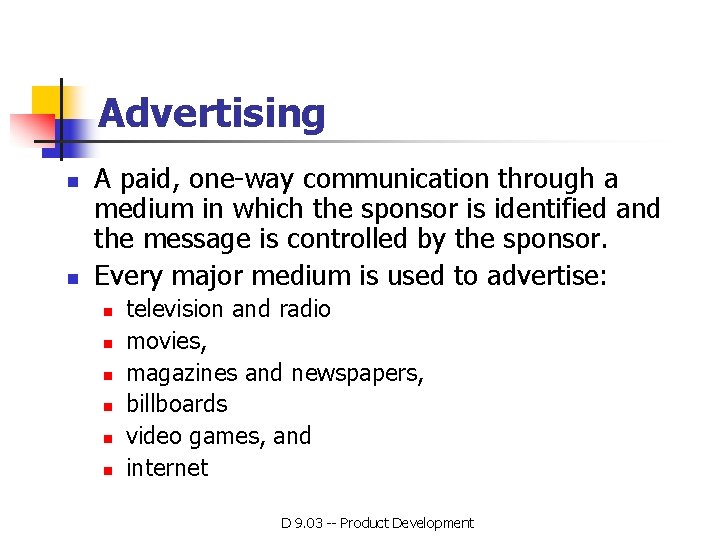 Advertising

- A paid, one-way communication through a medium in which the sponsor is identified and the message is controlled by the sponsor.
- Every major medium is used to advertise:
  - television and radio
  - movies,
  - magazines and newspapers,
  - billboards
  - video games, and
  - internet

D 9.03 -- Product Development